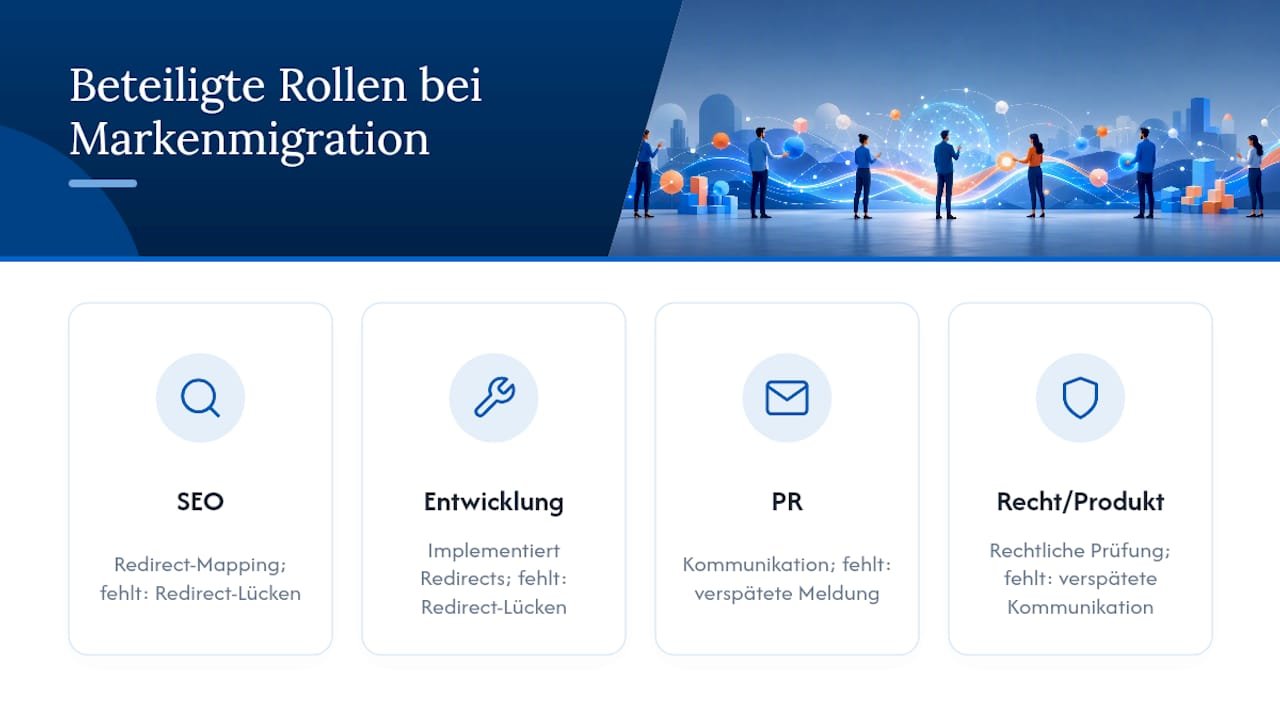 Beteiligte Rollen bei Markenmigration

SEO

Redirect-Mapping; fehlt: Redirect-Lücken

Entwicklung

Implementiert Redirects; fehlt: Redirect-Lücken

PR

Kommunikation; fehlt: verspätete Meldung

Recht/Produkt

Rechtliche Prüfung; fehlt: verspätete Kommunikation